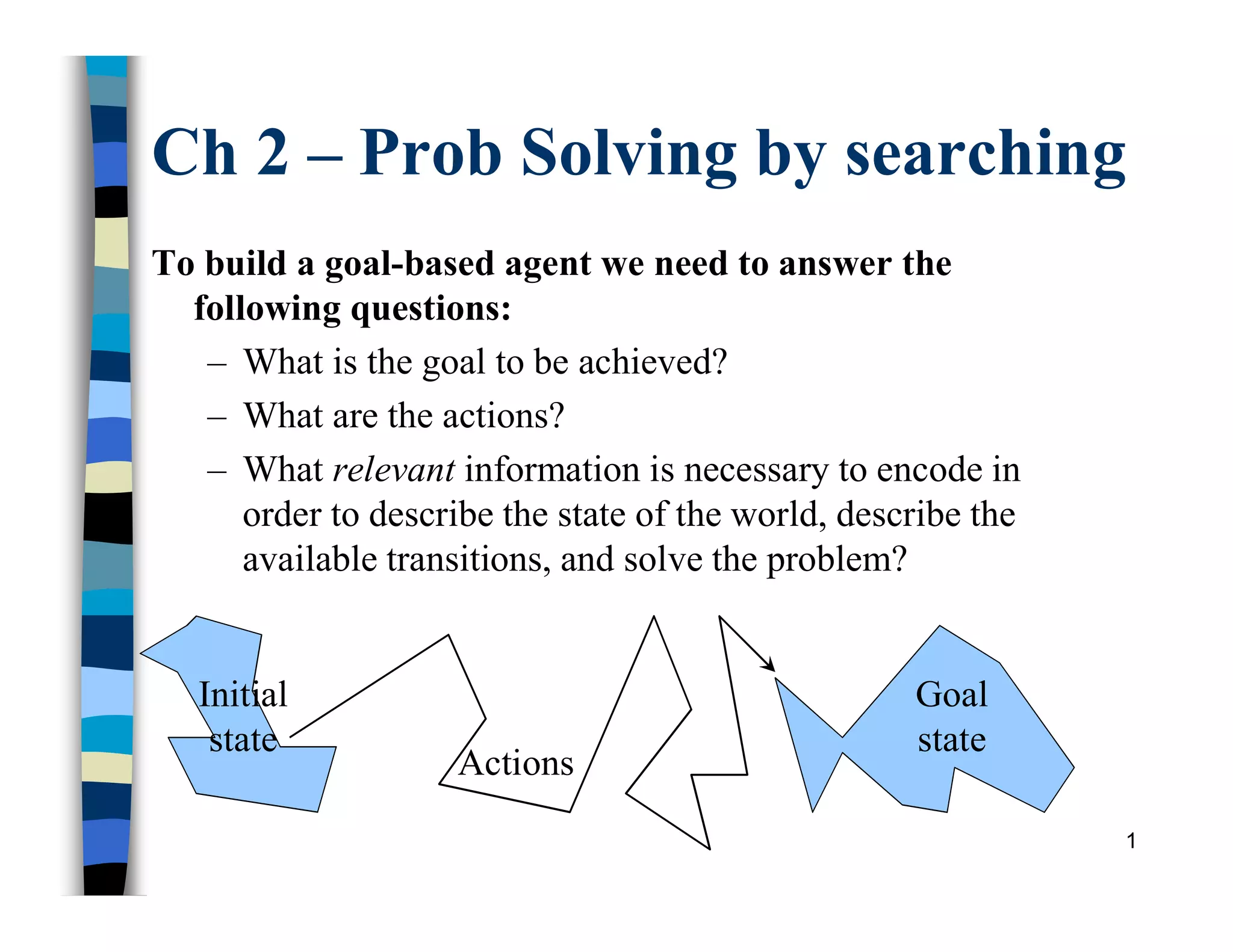 Ch 2 – Prob Solving by searching

To build a goal-based agent we need to answer the following questions:

– What is the goal to be achieved?
– What are the actions?
– What relevant information is necessary to encode in order to describe the state of the world, describe the available transitions, and solve the problem?

Initial state

Actions

Goal state

1